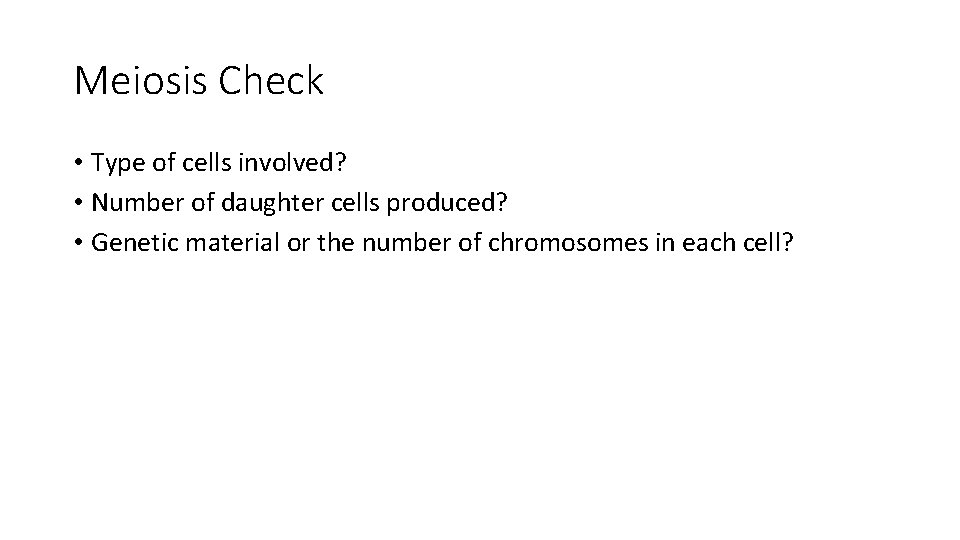 Meiosis Check

• Type of cells involved?
• Number of daughter cells produced?
• Genetic material or the number of chromosomes in each cell?